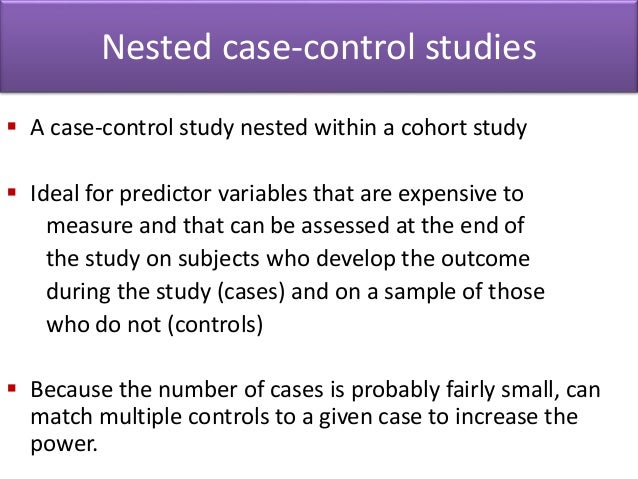 Nested case-control studies

▪ A case-control study nested within a cohort study

▪ Ideal for predictor variables that are expensive to measure and that can be assessed at the end of the study on subjects who develop the outcome during the study (cases) and on a sample of those who do not (controls)

▪ Because the number of cases is probably fairly small, can match multiple controls to a given case to increase the power.